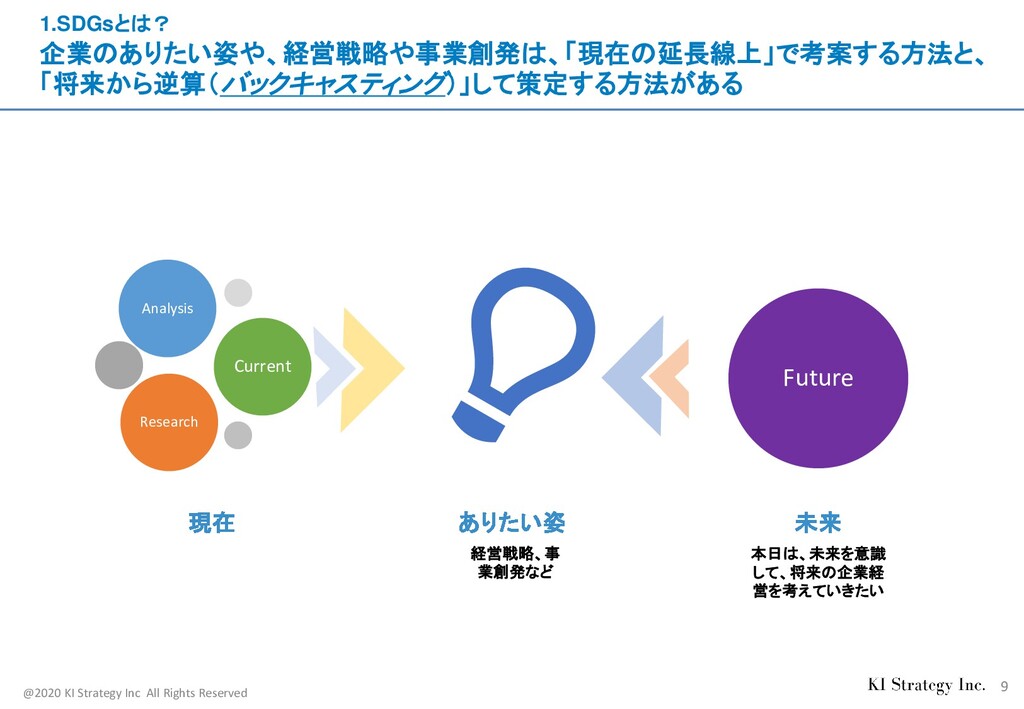 1.SDGsとは？

企業のありたい姿や、経営戦略や事業創発は、「現在の延長線上」で考案する方法と、「将来から逆算（バックキャスティング）」して策定する方法がある

Analysis

Current

Research

Future

現在

ありたい姿

経営戦略、事業創発など

未来

本日は、未来を意識して、将来の企業経営を考えていきたい

@2020 KI Strategy Inc All Rights Reserved

KI Strategy Inc.

9